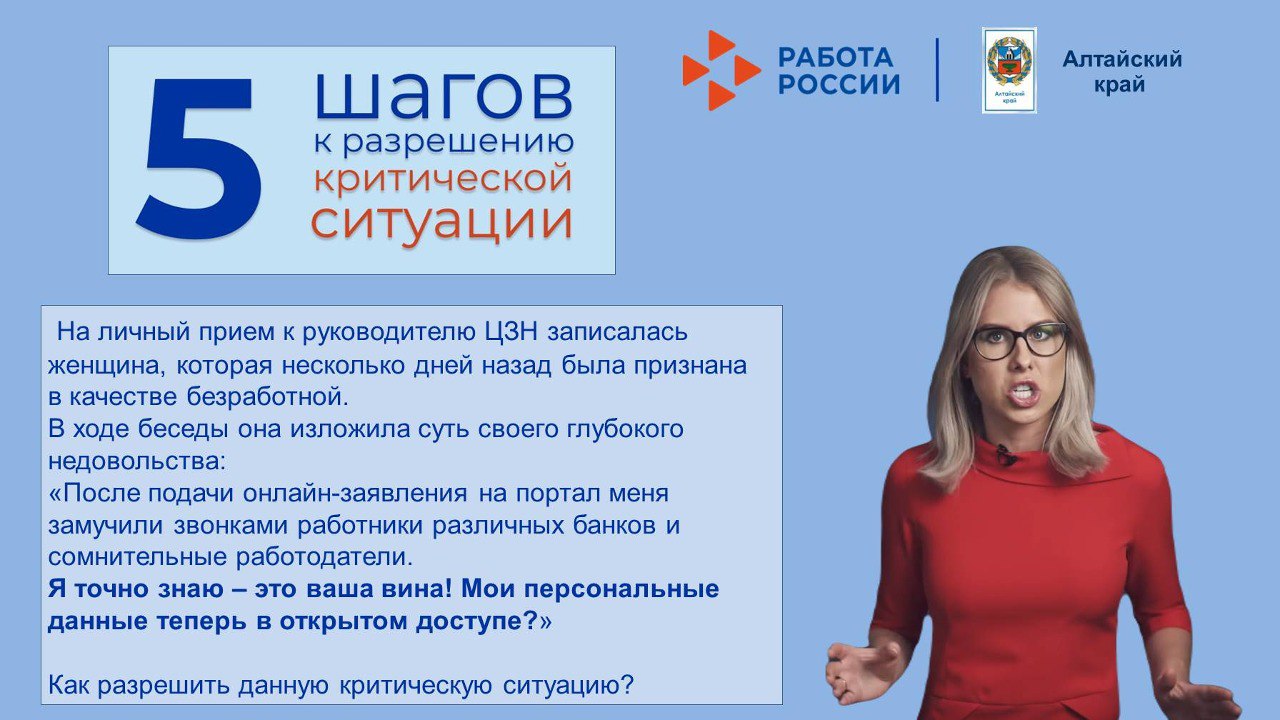 5 шагов к разрешению критической ситуации

РАБОТА РОССИИ

Алтайский край

Алтайский край

На личный прием к руководителю ЦЗН записалась женщина, которая несколько дней назад была признана в качестве безработной.
В ходе беседы она изложила суть своего глубокого недовольства:
«После подачи онлайн-заявления на портал меня замучили звонками работники различных банков и сомнительные работодатели.
Я точно знаю – это ваша вина! Мои персональные данные теперь в открытом доступе?»

Как разрешить данную критическую ситуацию?